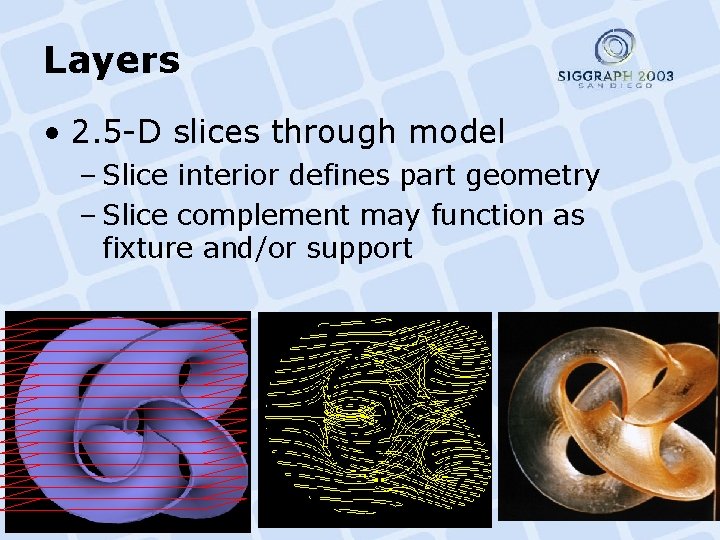 Layers

SIGGRAPH 2003
SAN DIEGO

• 2.5-D slices through model
– Slice interior defines part geometry
– Slice complement may function as fixture and/or support